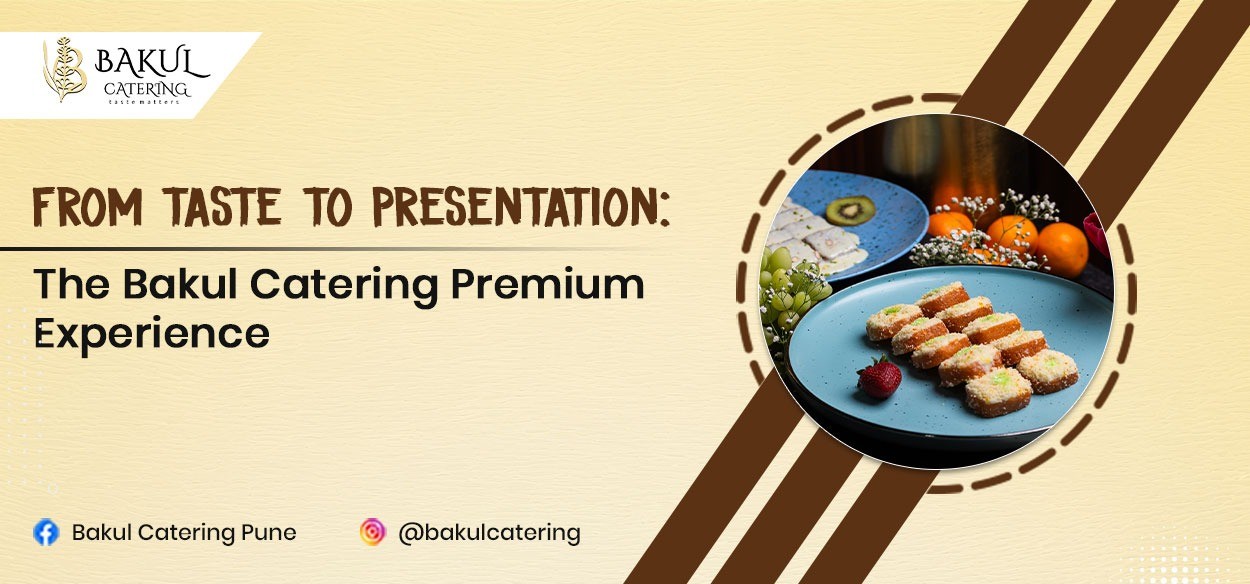 BAKUL
CATERING
taste matters

FROM TASTE TO PRESENTATION:

The Bakul Catering Premium Experience

Bakul Catering Pune

@bakulcatering